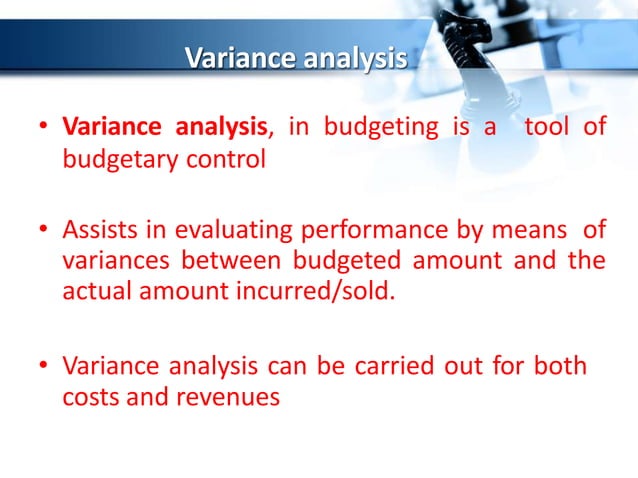 Variance analysis

• Variance analysis, in budgeting is a tool of budgetary control

• Assists in evaluating performance by means of variances between budgeted amount and the actual amount incurred/sold.

• Variance analysis can be carried out for both costs and revenues